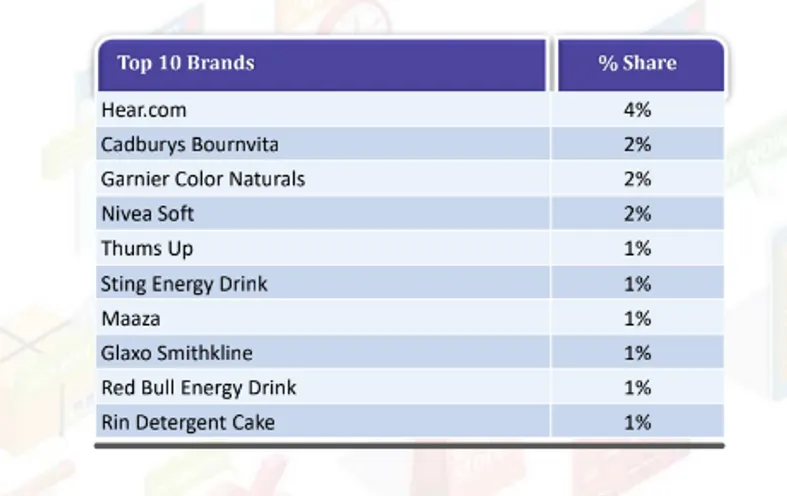 | Top 10 Brands | % Share |
|---|---|
| Hear.com | 4% |
| Cadburys Bournvita | 2% |
| Garnier Color Naturals | 2% |
| Nivea Soft | 2% |
| Thums Up | 1% |
| Sting Energy Drink | 1% |
| Maaza | 1% |
| Glaxo Smithkline | 1% |
| Red Bull Energy Drink | 1% |
| Rin Detergent Cake | 1% |